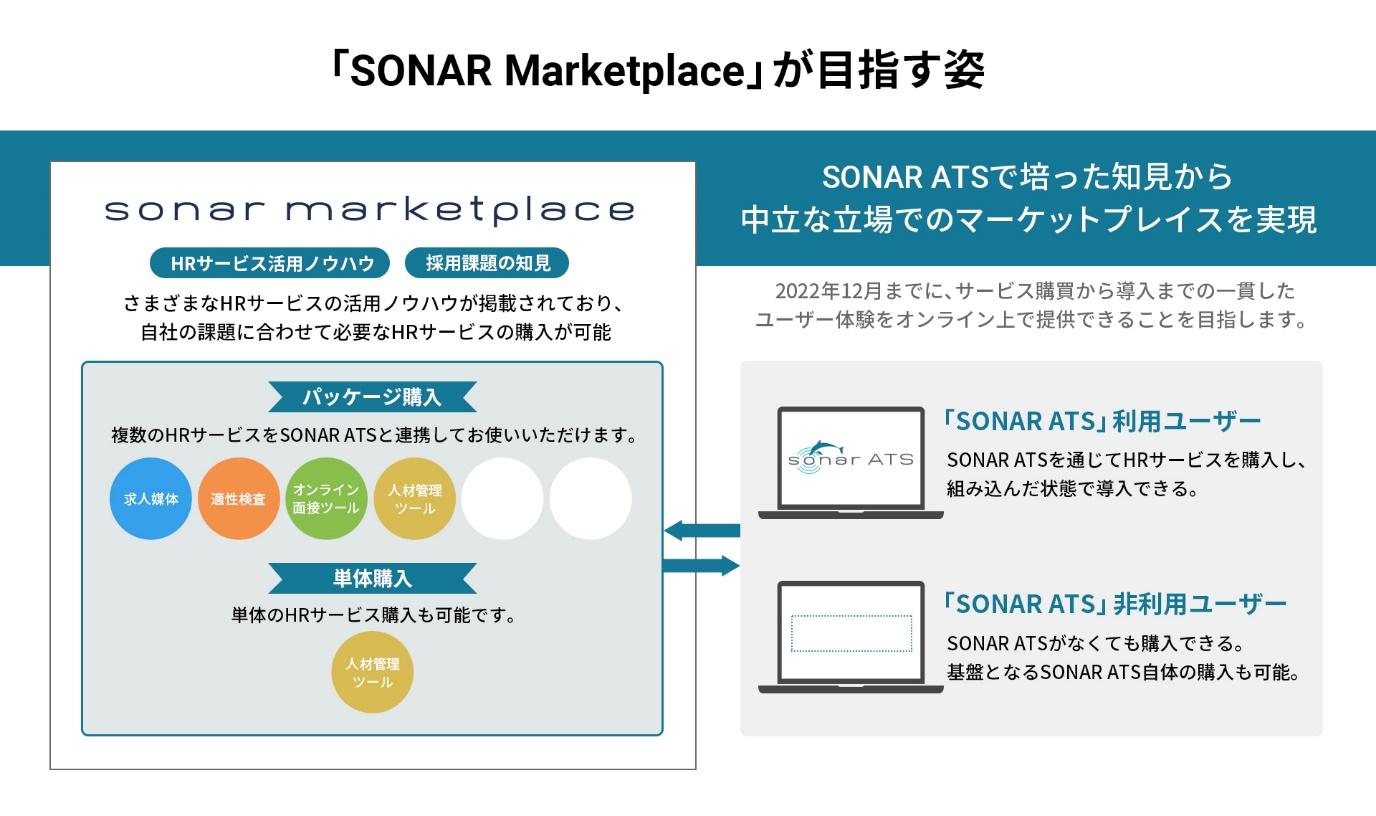 「SONAR Marketplace」が目指す姿

sonar marketplace

HRサービス活用ノウハウ

採用課題の知見

さまざまなHRサービスの活用ノウハウが掲載されており、自社の課題に合わせて必要なHRサービスの購入が可能

パッケージ購入

複数のHRサービスをSONAR ATSと連携してお使いいただけます。

求人媒体

適性検査

オンライン面接ツール

人材管理ツール

単体購入

単体のHRサービス購入も可能です。

人材管理ツール

SONAR ATSで培った知見から中立な立場でのマーケットプレイスを実現

2022年12月までに、サービス購買から導入までの一貫したユーザー体験をオンライン上で提供できることを目指します。

sonar ATS

「SONAR ATS」利用ユーザー

SONAR ATSを通じてHRサービスを購入し、組み込んだ状態で導入できる。

「SONAR ATS」非利用ユーザー

SONAR ATSがなくても購入できる。基盤となるSONAR ATS自体の購入も可能。